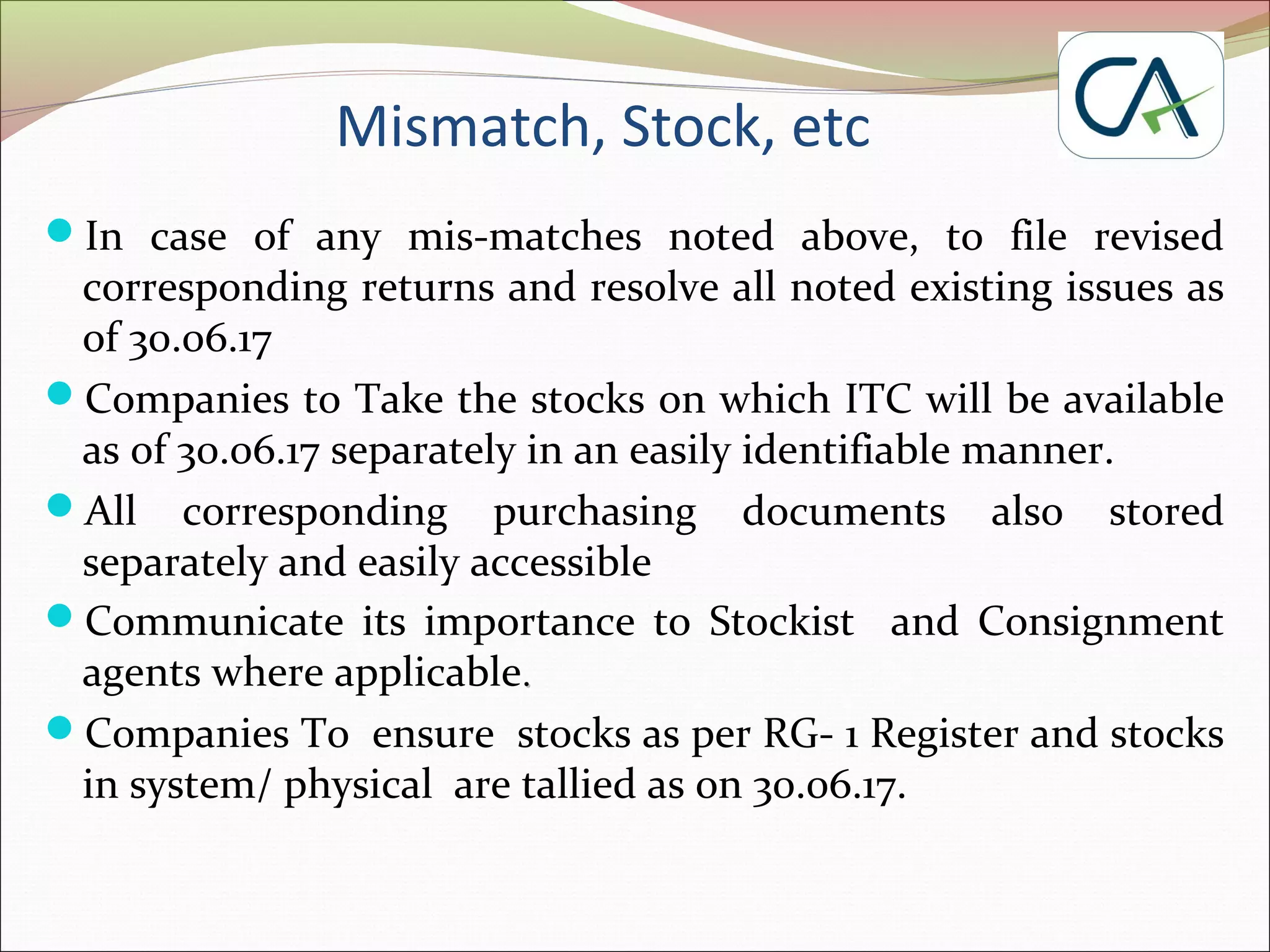 CA

Mismatch, Stock, etc

In case of any mis-matches noted above, to file revised corresponding returns and resolve all noted existing issues as of 30.06.17

Companies to Take the stocks on which ITC will be available as of 30.06.17 separately in an easily identifiable manner.

All corresponding purchasing documents also stored separately and easily accessible

Communicate its importance to Stockist and Consignment agents where applicable.

Companies To ensure stocks as per RG- 1 Register and stocks in system/ physical are tallied as on 30.06.17.